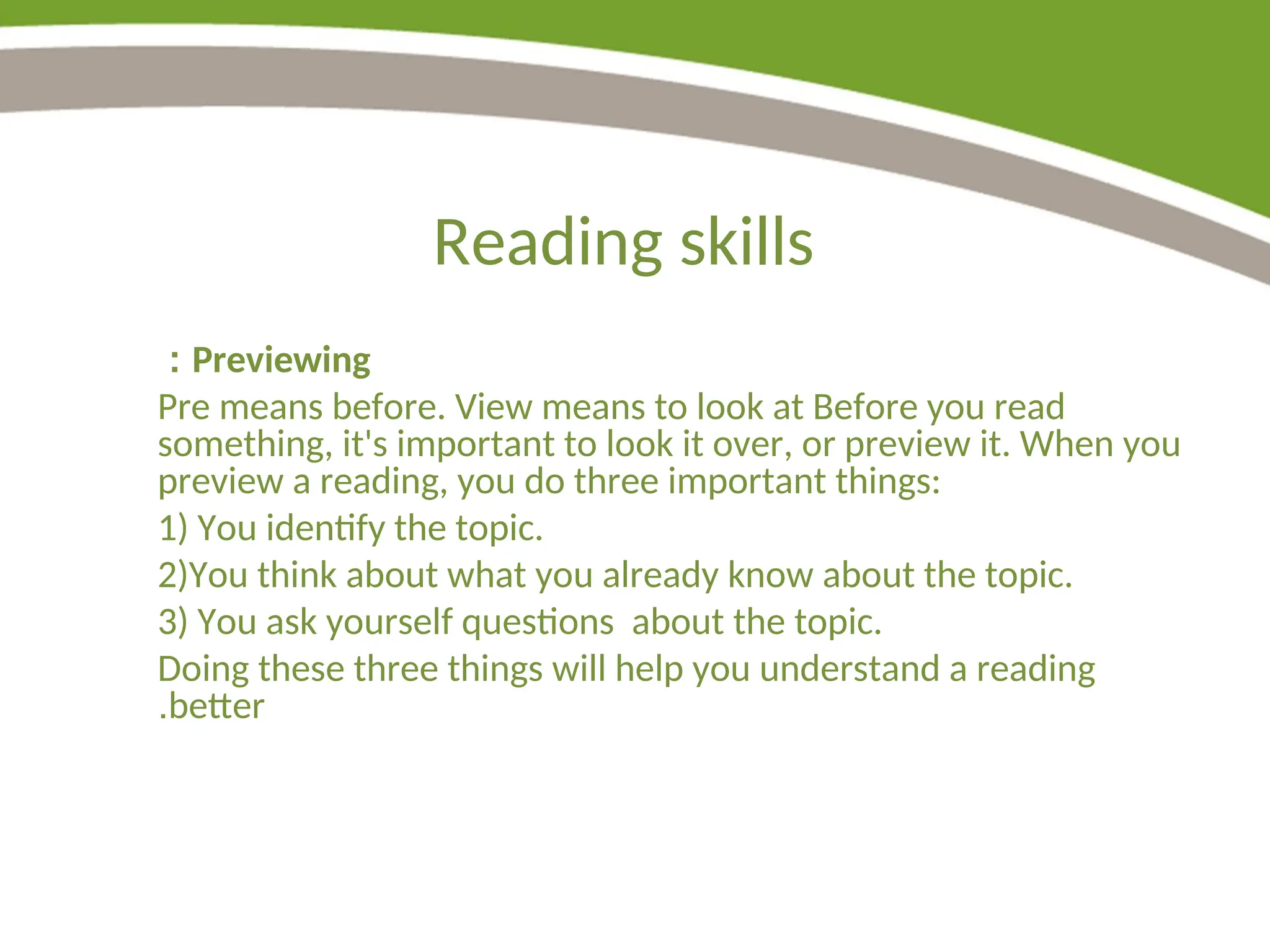 Reading skills

: Previewing

Pre means before. View means to look at Before you read something, it's important to look it over, or preview it. When you preview a reading, you do three important things:

1) You identify the topic.

2)You think about what you already know about the topic.

3) You ask yourself questions  about the topic.

Doing these three things will help you understand a reading .better